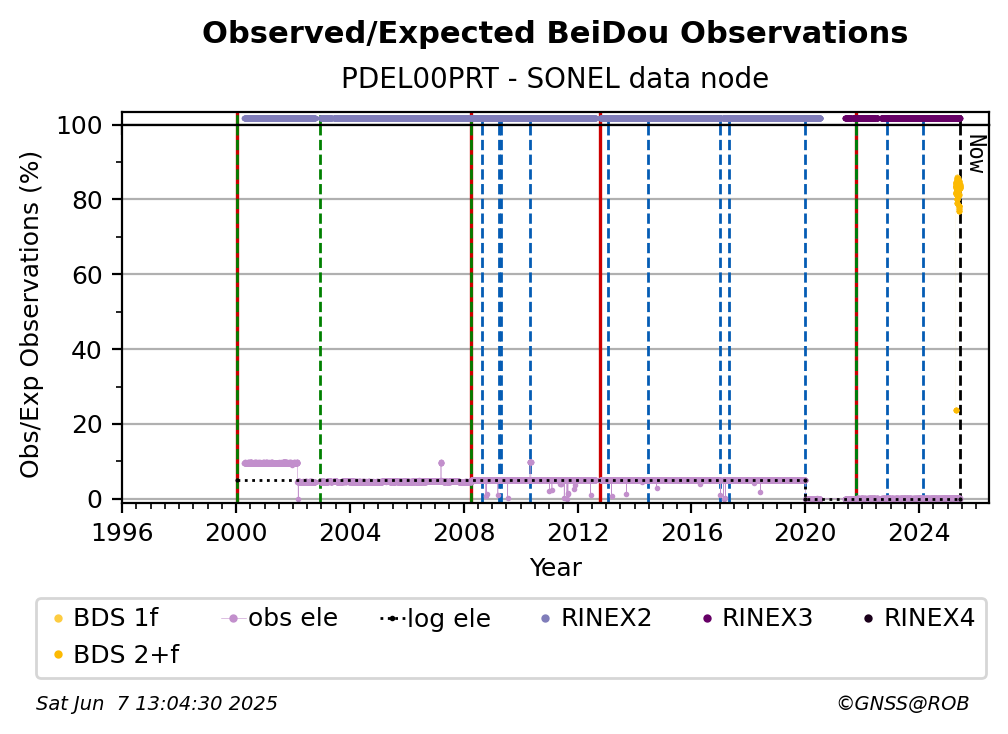 Observed/Expected BeiDou Observations
PDEL00PRT - SONEL data node

Obs/Exp Observations (%)

100
80
60
40
20
0

Now

1996 2000 2004 2008 2012 2016 2020 2024
Year

BDS 1f
obs ele
log ele
RINEX2
RINEX3
RINEX4
BDS 2+f

Sat Jun 7 13:04:30 2025
©GNSS@ROB